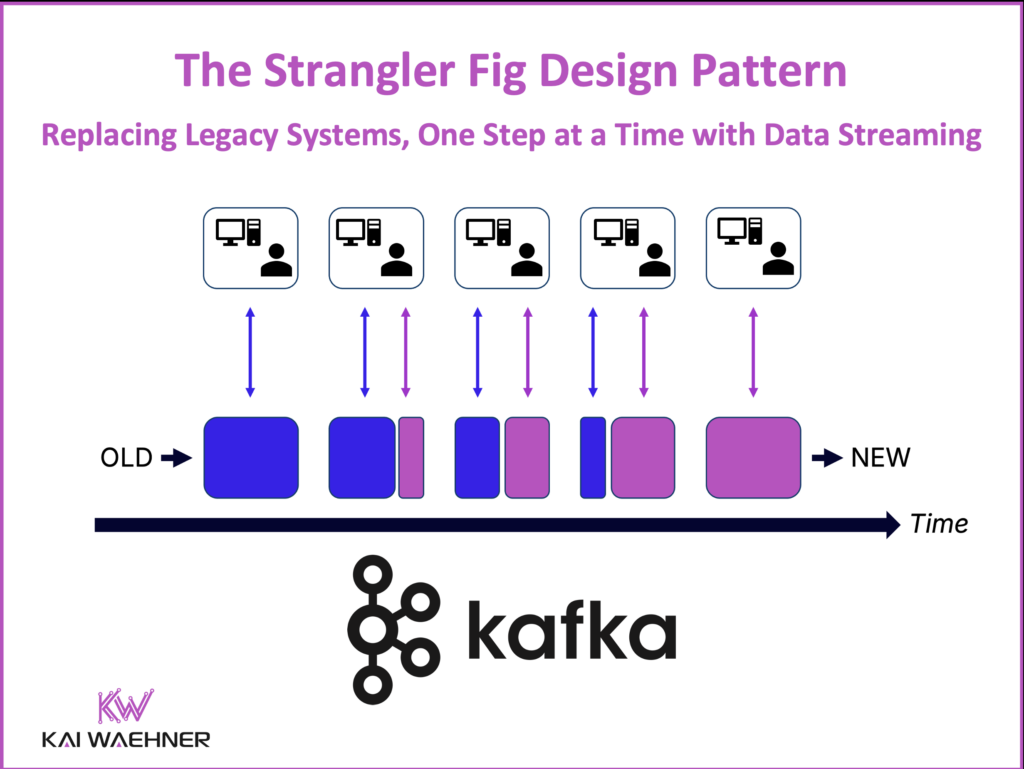 The Strangler Fig Design Pattern

Replacing Legacy Systems, One Step at a Time with Data Streaming

OLD

NEW

Time

kafka

KW

KAI WAEHNER